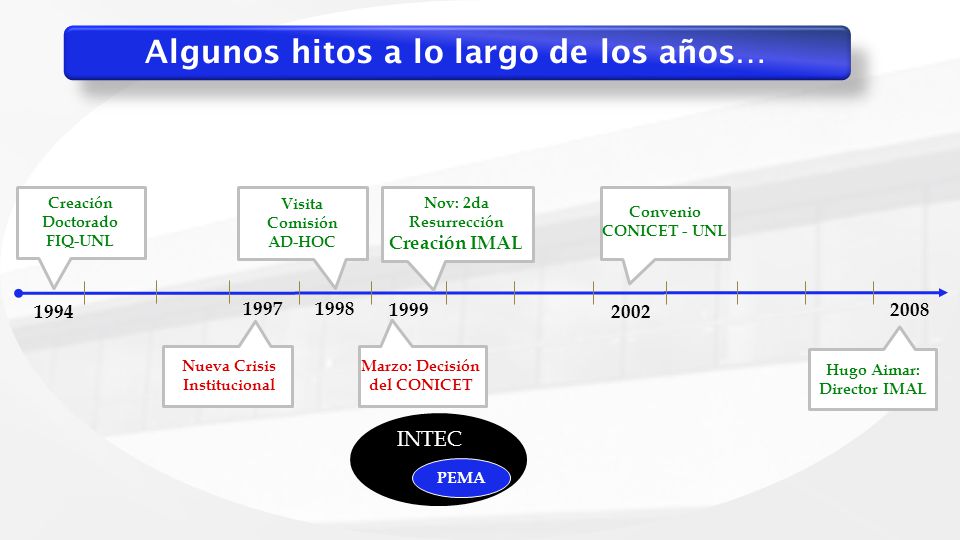 Algunos hitos a lo largo de los años…

Creación Doctorado FIQ-UNL

Visita Comisión AD-HOC

Nov: 2da Resurrección Creación IMAL

Convenio CONICET - UNL

1994

1997

1998

1999

2002

2008

Nueva Crisis Institucional

Marzo: Decisión del CONICET

Hugo Aimar: Director IMAL

INTEC

PEMA